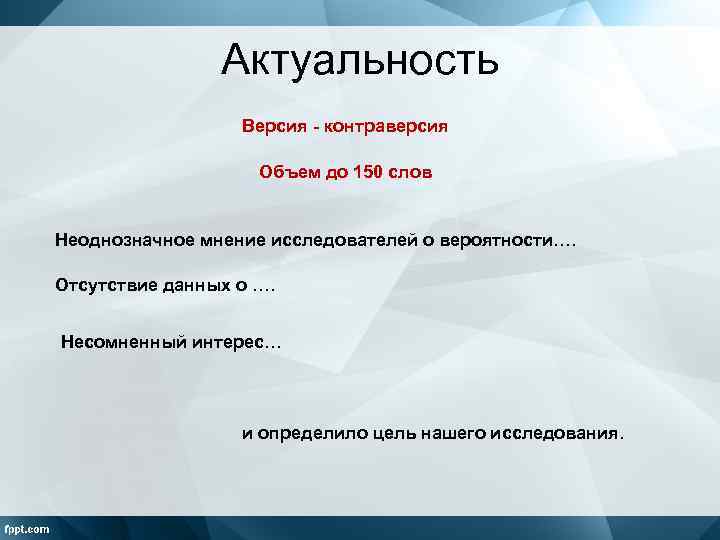 Актуальность

Версия - контраверсия

Объем до 150 слов

Неоднозначное мнение исследователей о вероятности….

Отсутствие данных о ….

Несомненный интерес…

и определило цель нашего исследования.

fppt.com